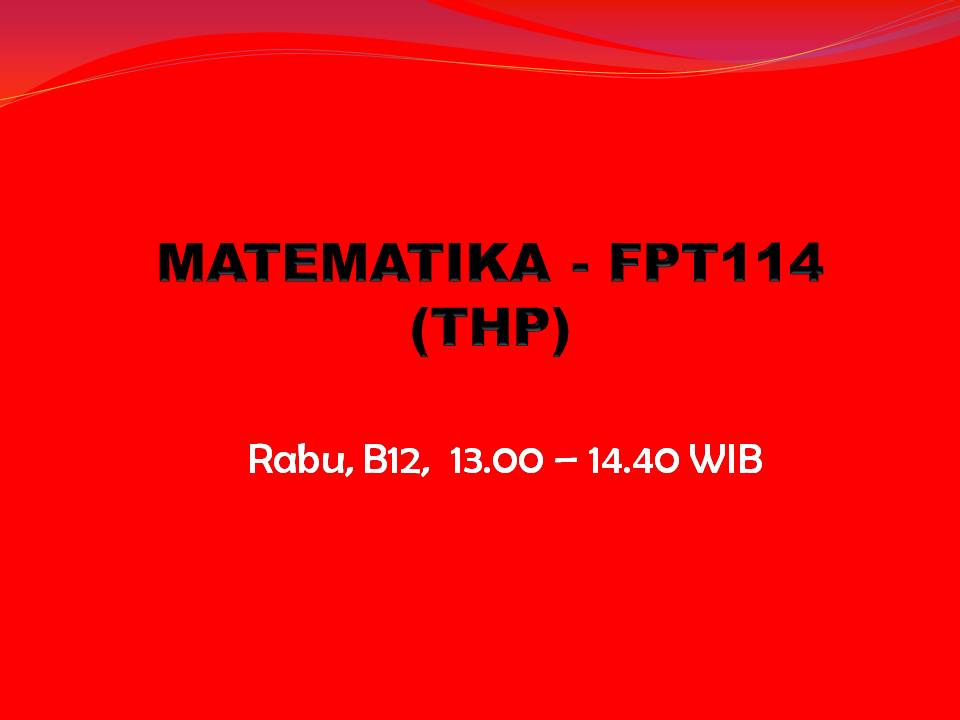 MATEMATIKA - FPT114 (THP)

Rabu, B12, 13.00 – 14.40 WIB